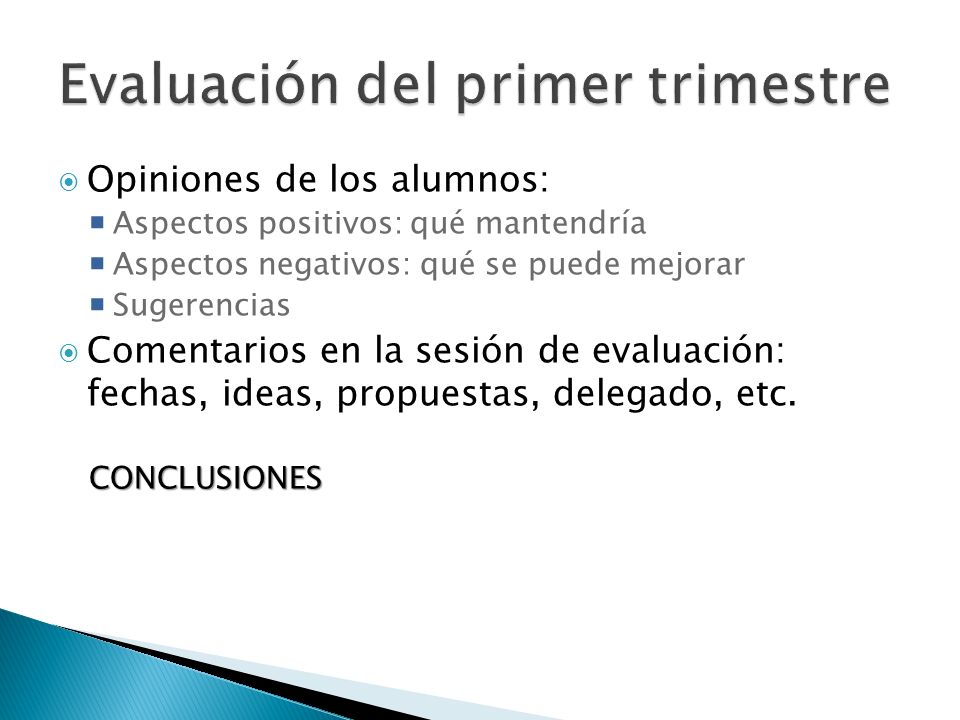 Evaluación del primer trimestre

Opiniones de los alumnos:
Aspectos positivos: qué mantendría
Aspectos negativos: qué se puede mejorar
Sugerencias

Comentarios en la sesión de evaluación: fechas, ideas, propuestas, delegado, etc.

CONCLUSIONES